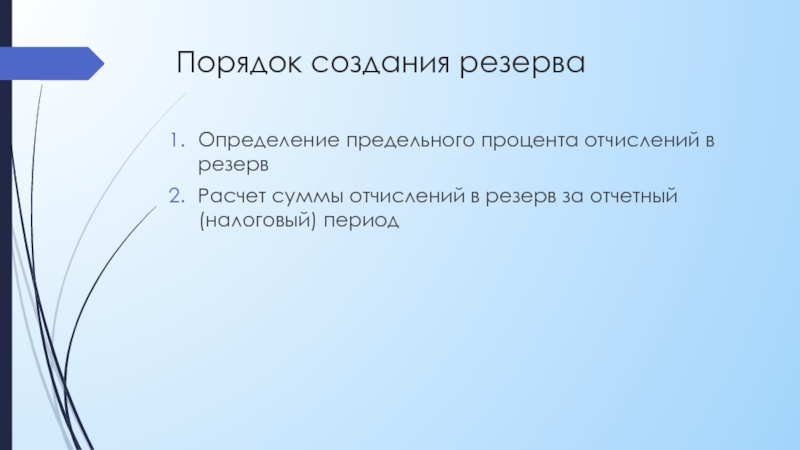 Порядок создания резерва

1. Определение предельного процента отчислений в резерв
2. Расчет суммы отчислений в резерв за отчетный (налоговый) период